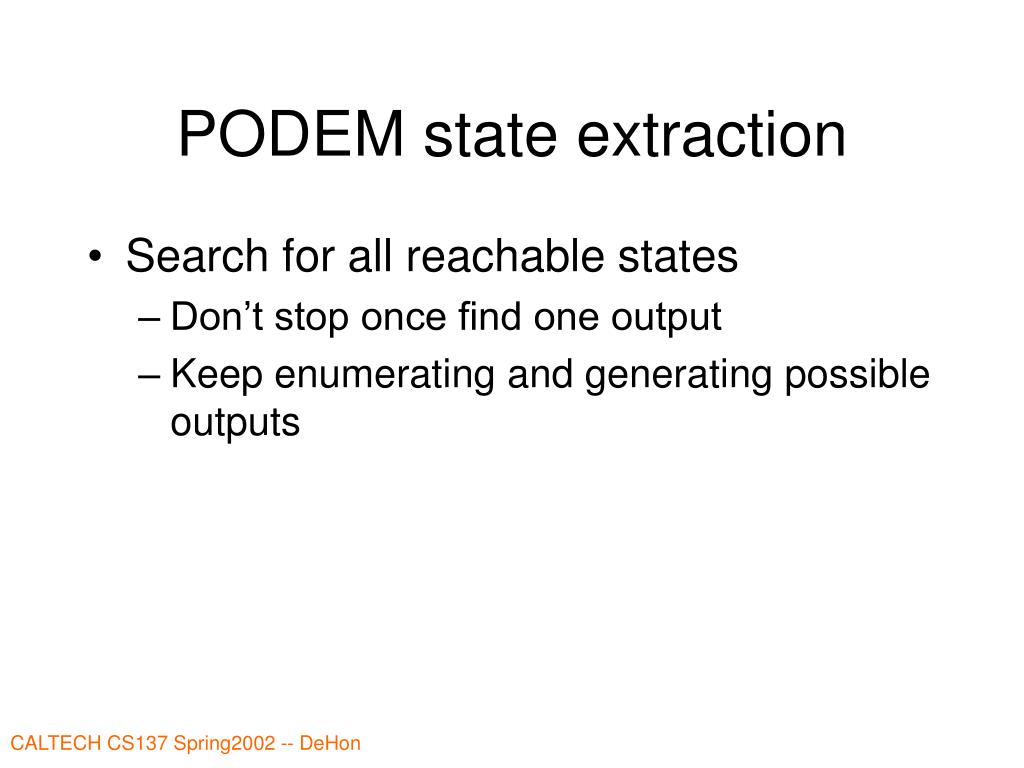 PODEM state extraction

• Search for all reachable states
– Don’t stop once find one output
– Keep enumerating and generating possible outputs

CALTECH CS137 Spring2002 -- DeHon